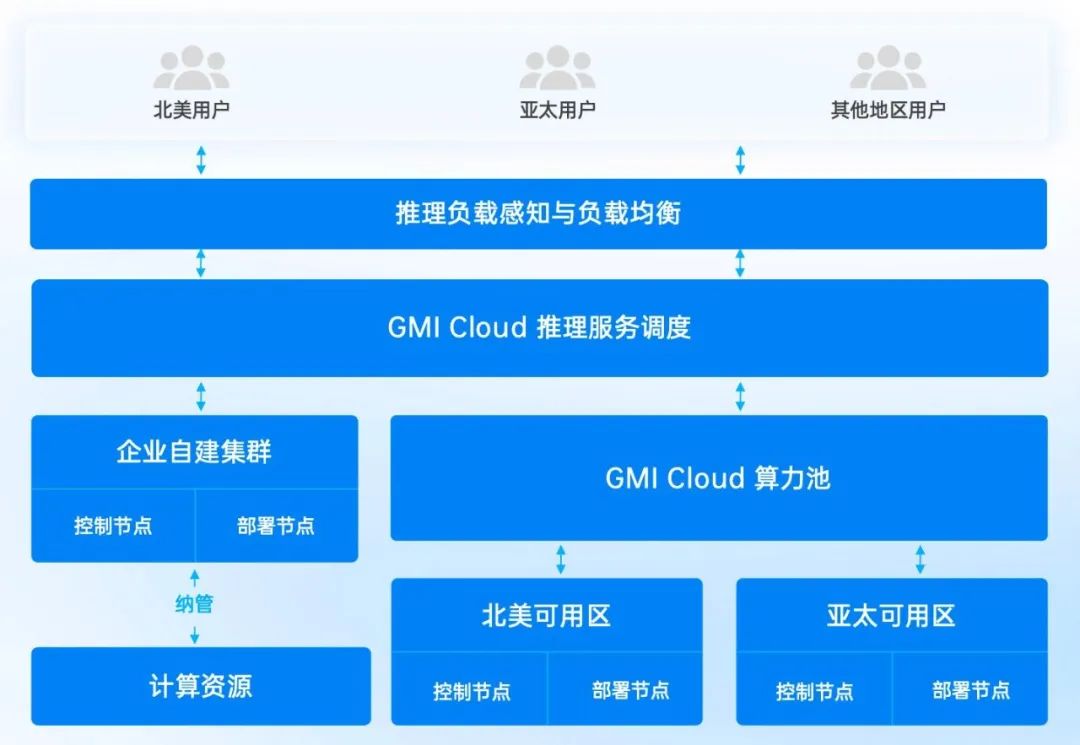 北美用户

亚太用户

其他地区用户

推理负载感知与负载均衡

GMI Cloud 推理服务调度

企业自建集群

控制节点

部署节点

纳管

计算资源

GMI Cloud 算力池

北美可用区

控制节点

部署节点

亚太可用区

控制节点

部署节点